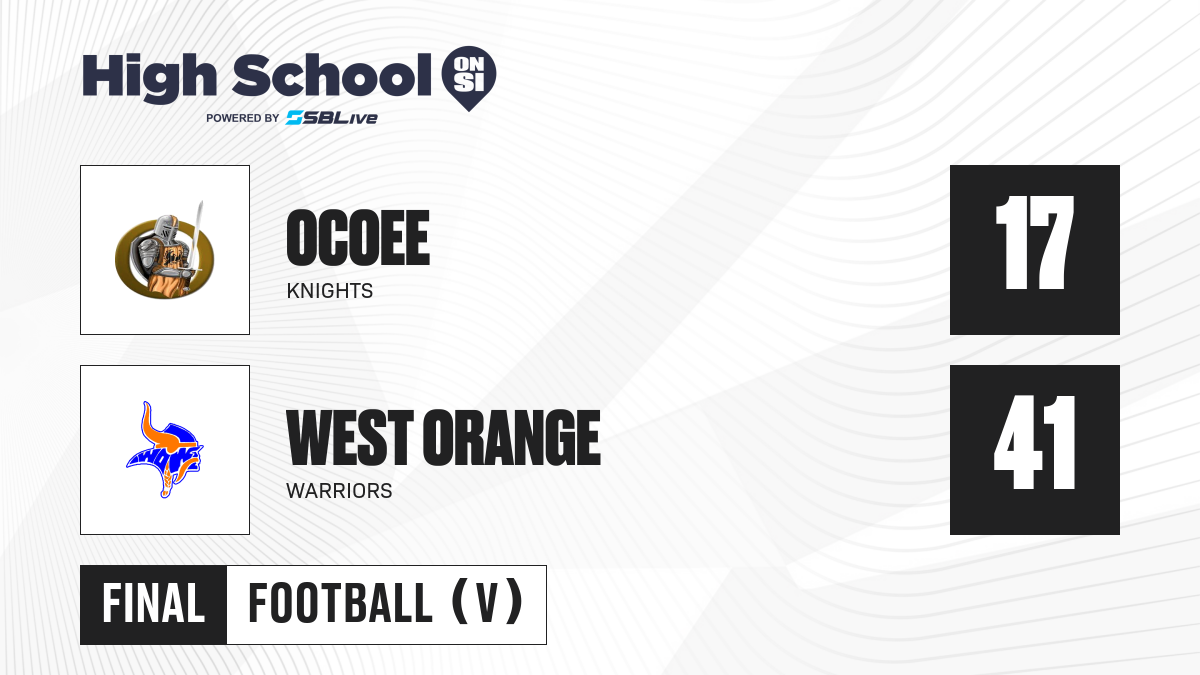 High School ON SI
POWERED BY SBLive

OCOEE
KNIGHTS

17

WOHS

WEST ORANGE
WARRIORS

41

FINAL FOOTBALL (V)